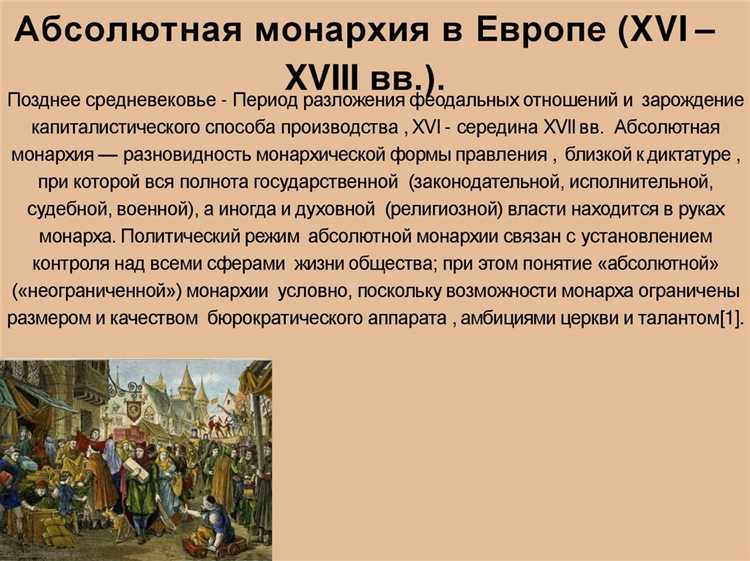 Абсолютная монархия в Европе (XVI – XVIII вв.).

Позднее средневековье - Период разложения феодальных отношений и зарождение капиталистического способа производства , XVI - середина XVII вв. Абсолютная монархия — разновидность монархической формы правления , близкой к диктатуре , при которой вся полнота государственной (законодательной, исполнительной, судебной, военной), а иногда и духовной (религиозной) власти находится в руках монарха. Политический режим абсолютной монархии связан с установлением контроля над всеми сферами жизни общества; при этом понятие «абсолютной» («неограниченной») монархии условно, поскольку возможности монарха ограничены размером и качеством бюрократического аппарата , амбициями церкви и талантом[1].